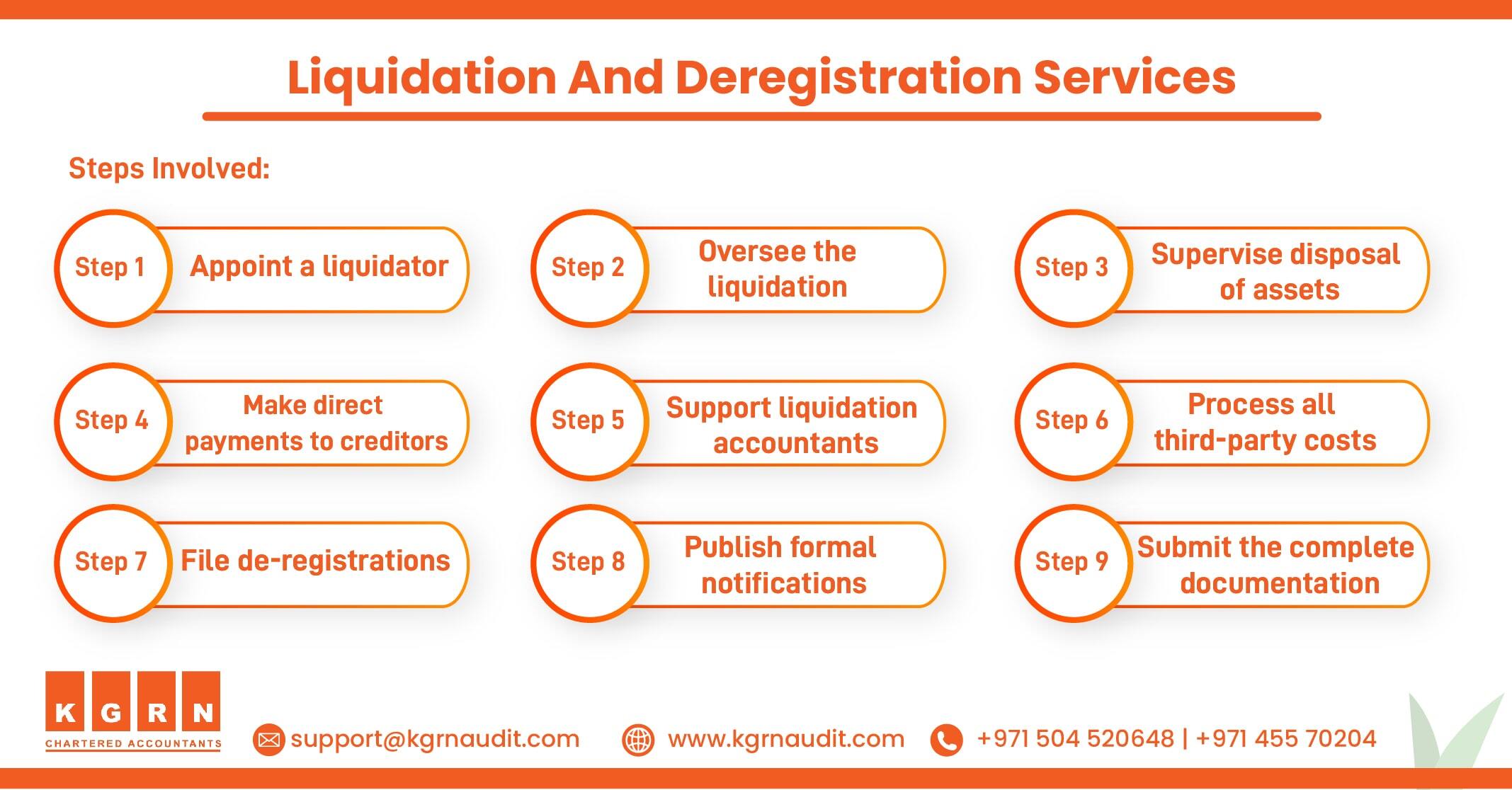 Liquidation And Deregistration Services

Steps Involved:

Step 1 Appoint a liquidator

Step 2 Oversee the liquidation

Step 3 Supervise disposal of assets

Step 4 Make direct payments to creditors

Step 5 Support liquidation accountants

Step 6 Process all third-party costs

Step 7 File de-registrations

Step 8 Publish formal notifications

Step 9 Submit the complete documentation

K G R N
CHARTERED ACCOUNTANTS

support@kgrnaudit.com www.kgrnaudit.com +971 504 520648 | +971 455 70204